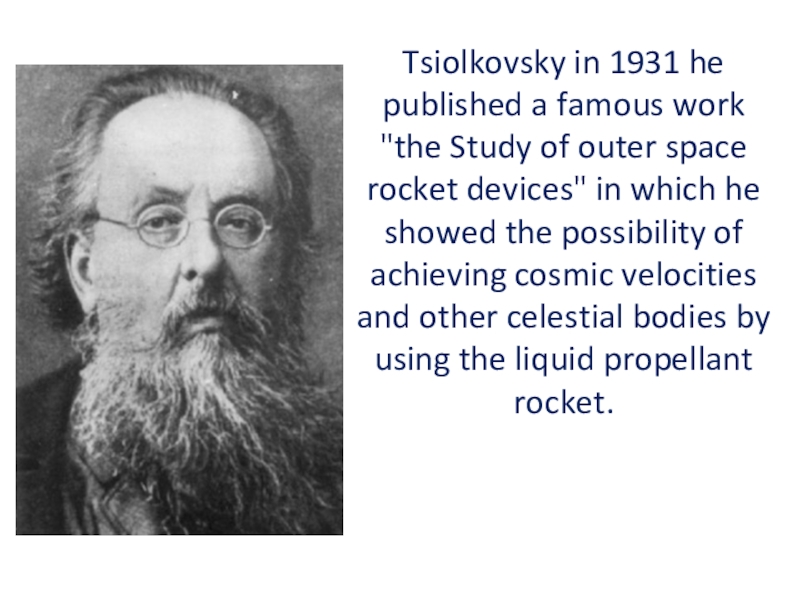 Tsiolkovsky in 1931 he published a famous work "the Study of outer space rocket devices" in which he showed the possibility of achieving cosmic velocities and other celestial bodies by using the liquid propellant rocket.